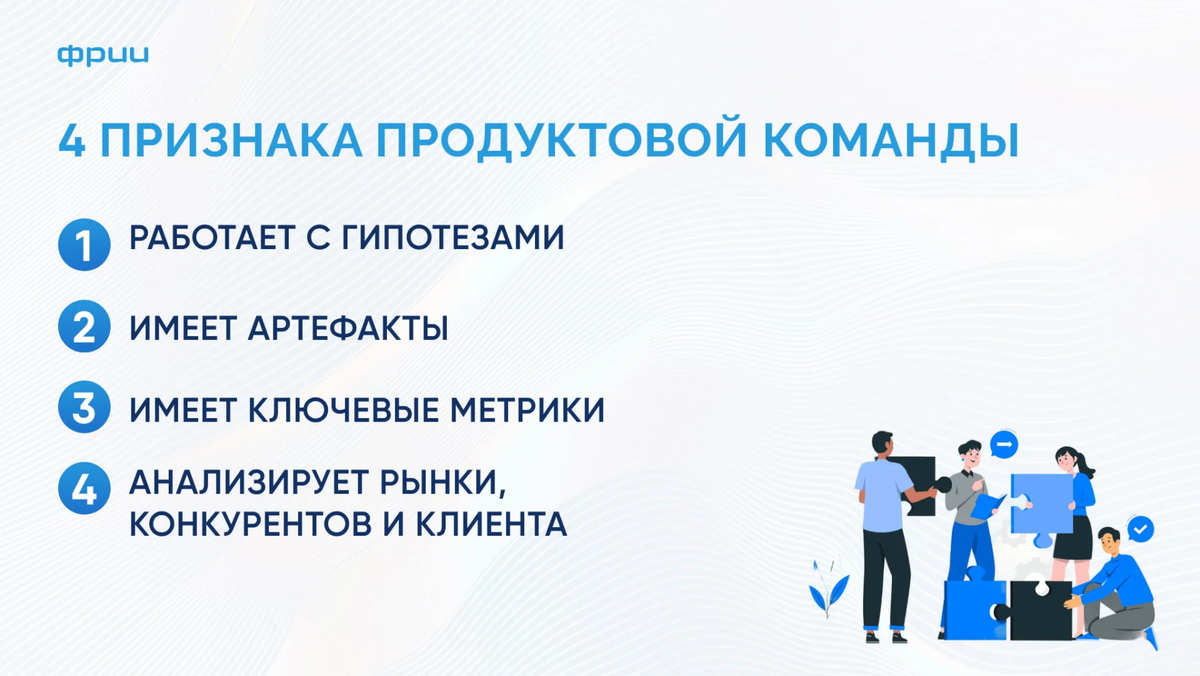 фрии

4 ПРИЗНАКА ПРОДУКТОВОЙ КОМАНДЫ

1 РАБОТАЕТ С ГИПОТЕЗАМИ

2 ИМЕЕТ АРТЕФАКТЫ

3 ИМЕЕТ КЛЮЧЕВЫЕ МЕТРИКИ

4 АНАЛИЗИРУЕТ РЫНКИ, КОНКУРЕНТОВ И КЛИЕНТА